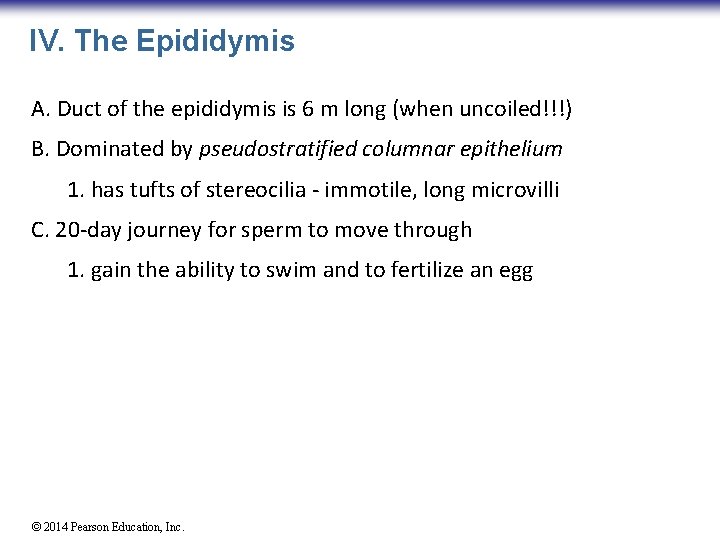 IV. The Epididymis

A. Duct of the epididymis is 6 m long (when uncoiled!!!)

B. Dominated by pseudostratified columnar epithelium

1. has tufts of stereocilia - immotile, long microvilli

C. 20-day journey for sperm to move through

1. gain the ability to swim and to fertilize an egg

© 2014 Pearson Education, Inc.